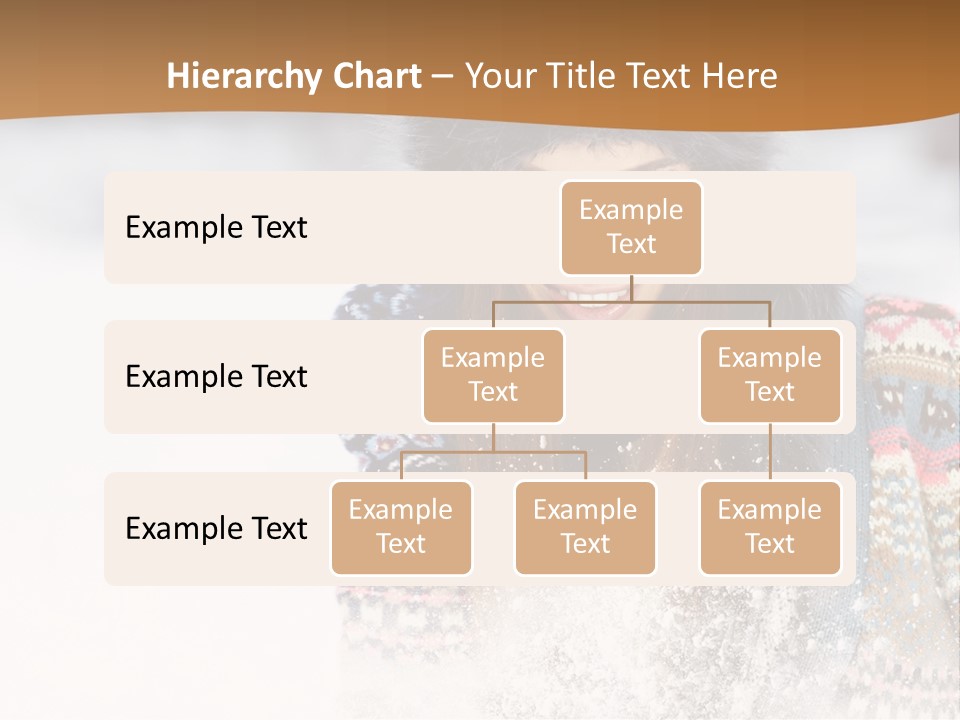 Hierarchy Chart – Your Title Text Here

Example Text

Example Text

Example Text

Example Text

Example Text

Example Text

Example Text

Example Text

Example Text